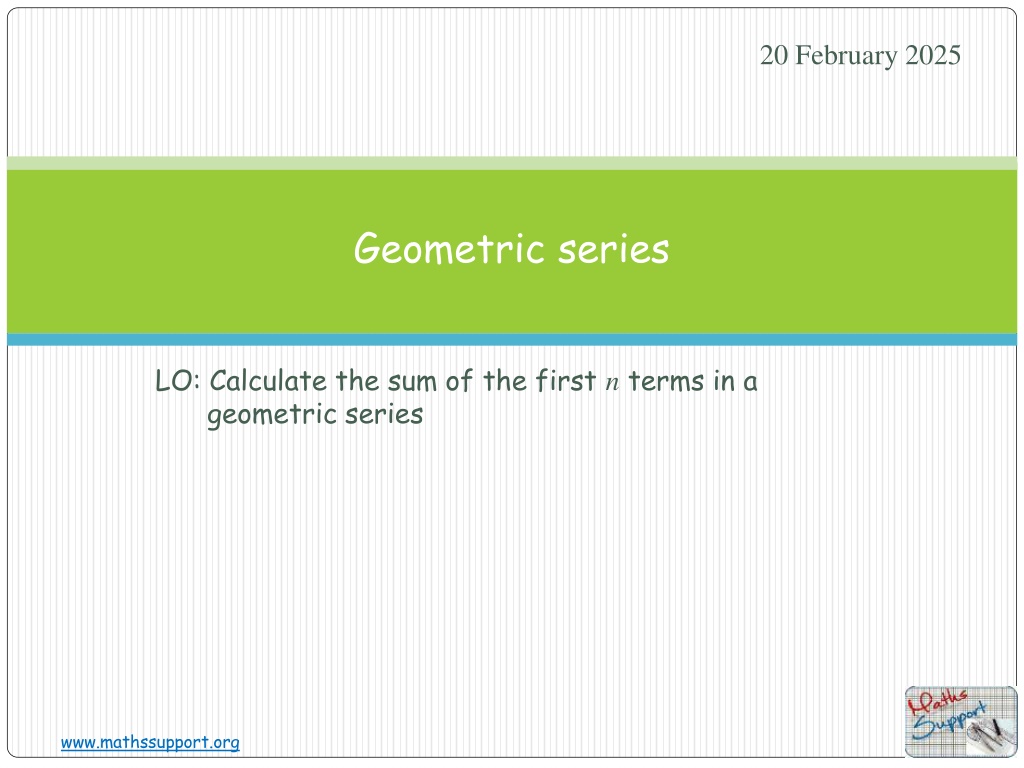 20 February 2025

Geometric series

LO: Calculate the sum of the first $n$ terms in a geometric series

Maths Support

www.mathssupport.org